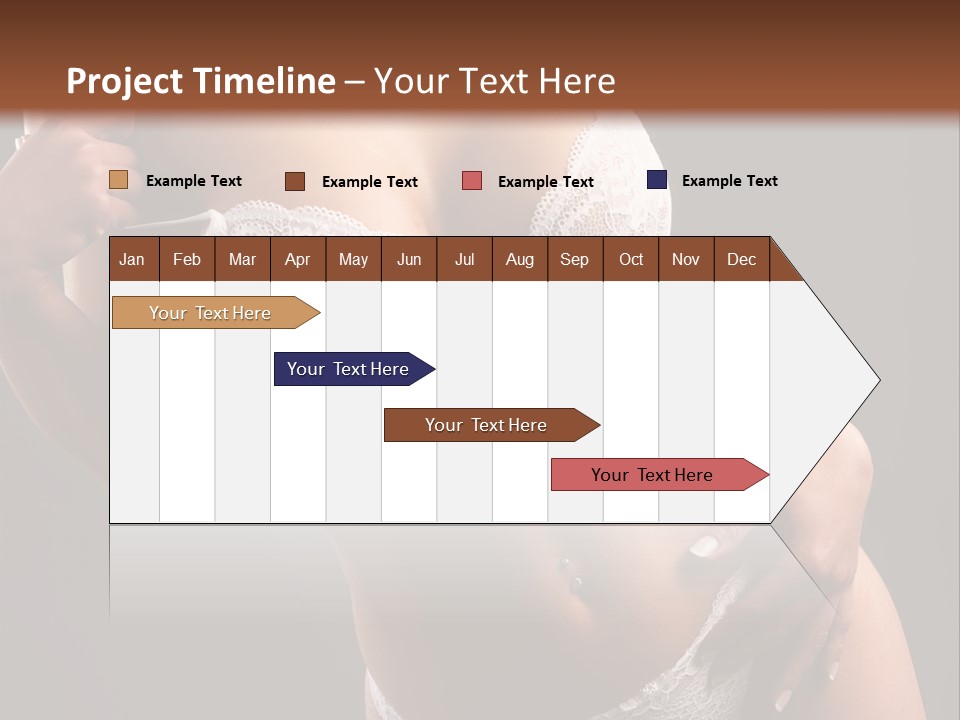 Project Timeline – Your Text Here

Example Text
Example Text
Example Text
Example Text

| Jan | Feb | Mar | Apr | May | Jun | Jul | Aug | Sep | Oct | Nov | Dec |
|---|---|---|---|---|---|---|---|---|---|---|---|

Your Text Here
Your Text Here
Your Text Here
Your Text Here